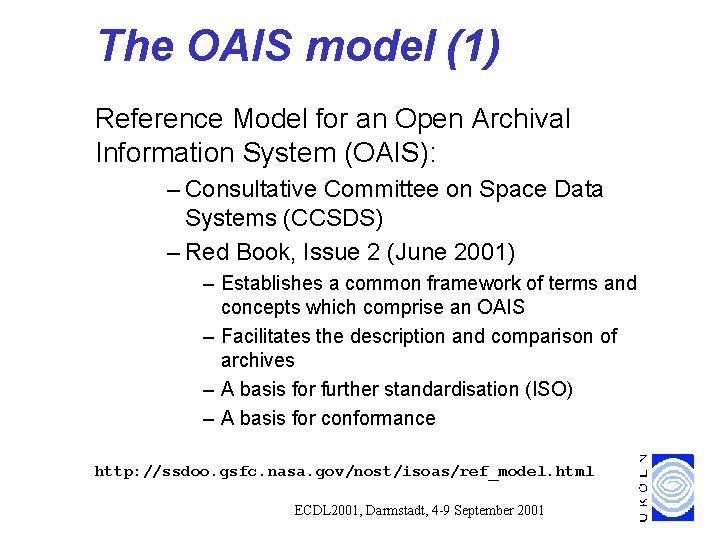 The OAIS model (1)

Reference Model for an Open Archival Information System (OAIS):

– Consultative Committee on Space Data Systems (CCSDS)
– Red Book, Issue 2 (June 2001)
  – Establishes a common framework of terms and concepts which comprise an OAIS
  – Facilitates the description and comparison of archives
  – A basis for further standardisation (ISO)
  – A basis for conformance

http://ssdoo.gsfc.nasa.gov/nost/isoas/ref_model.html

ECDL2001, Darmstadt, 4-9 September 2001

UKOLN